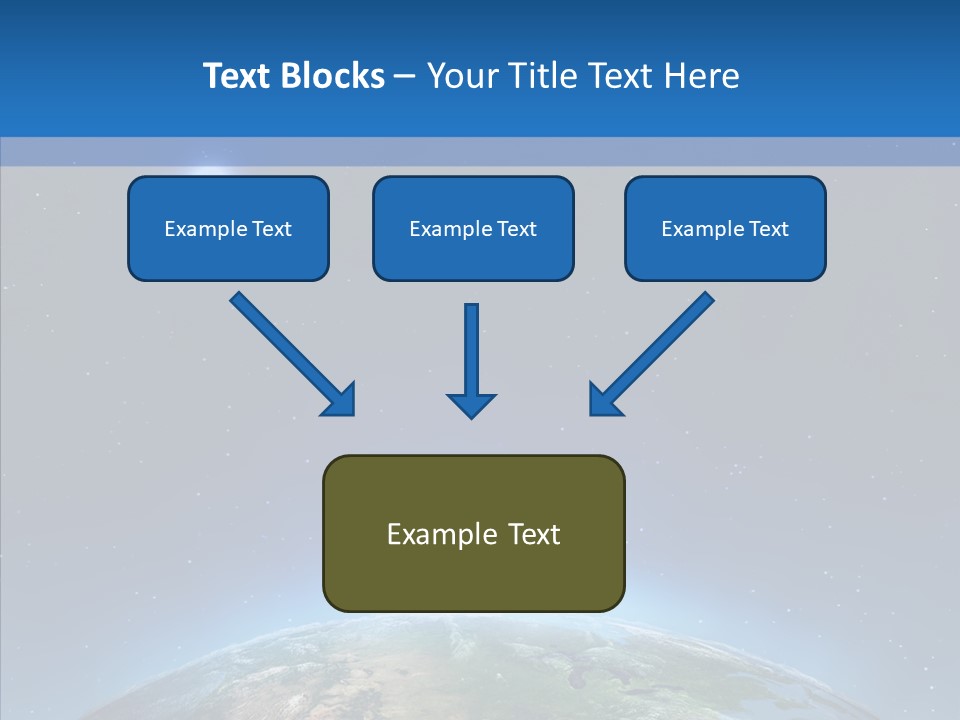 Text Blocks – Your Title Text Here

Example Text

Example Text

Example Text

Example Text